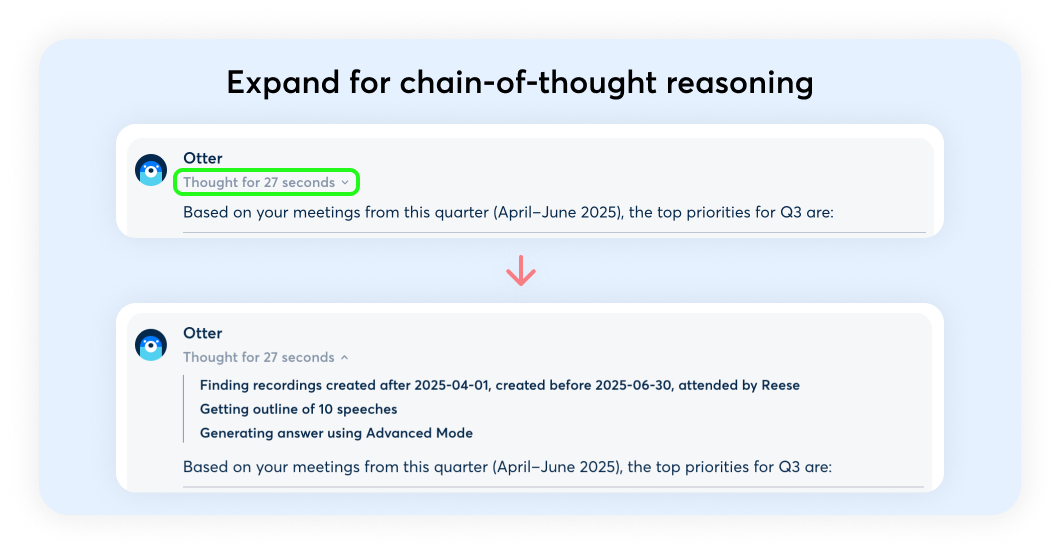 Expand for chain-of-thought reasoning

Otter
Thought for 27 seconds
Based on your meetings from this quarter (April–June 2025), the top priorities for Q3 are:

Otter
Thought for 27 seconds
Finding recordings created after 2025-04-01, created before 2025-06-30, attended by Reese
Getting outline of 10 speeches
Generating answer using Advanced Mode
Based on your meetings from this quarter (April–June 2025), the top priorities for Q3 are: